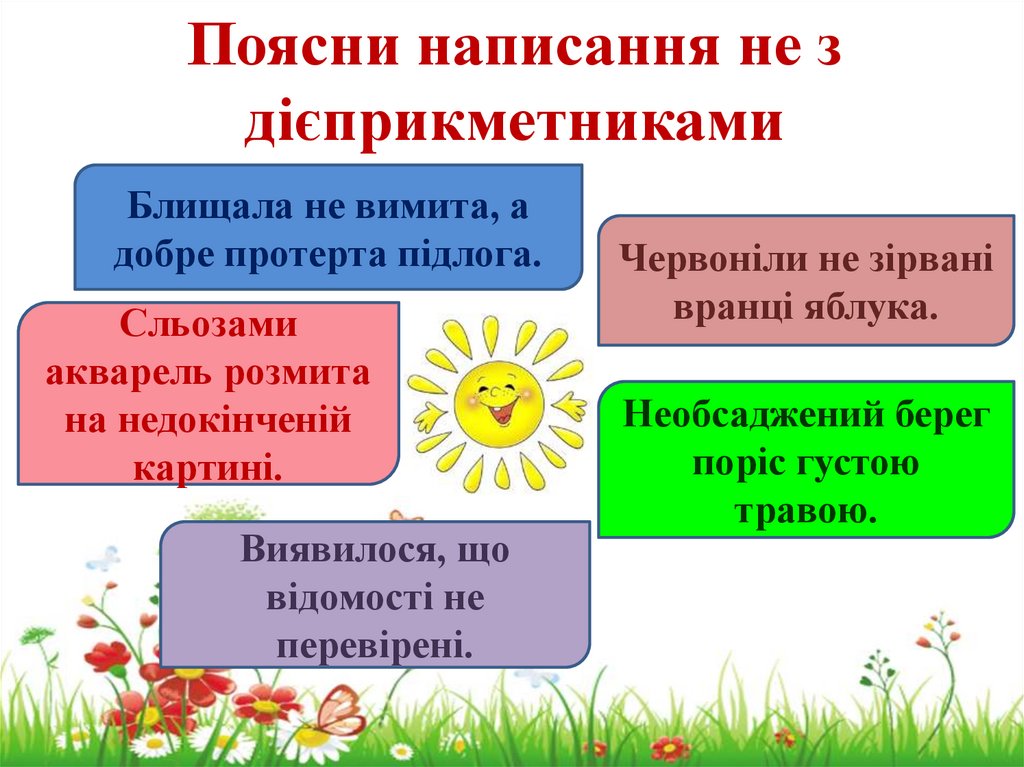 Поясни написання не з дієприкметниками

Блищала не вимита, а добре протерта підлога.

Червоніли не зірвані вранці яблука.

Сльозами акварель розмита на недокінченій картині.

Необсаджений берег поріс густою травою.

Виявилося, що відомості не перевірені.